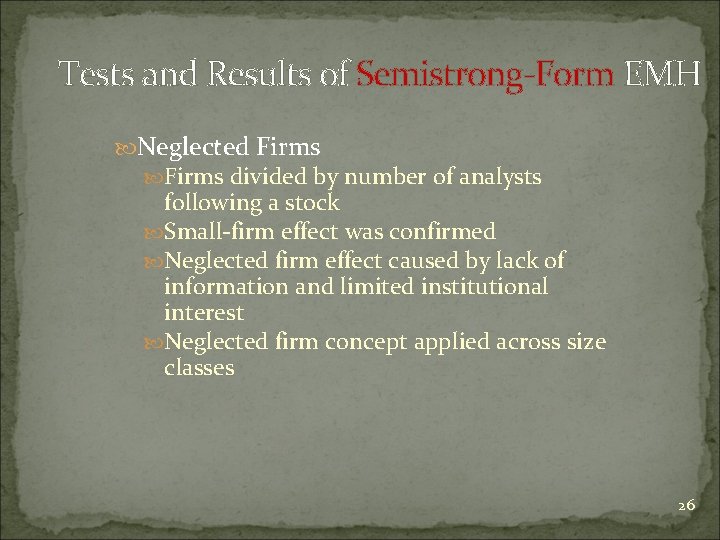 Tests and Results of Semistrong-Form EMH

Neglected Firms

Firms divided by number of analysts following a stock

Small-firm effect was confirmed

Neglected firm effect caused by lack of information and limited institutional interest

Neglected firm concept applied across size classes

26